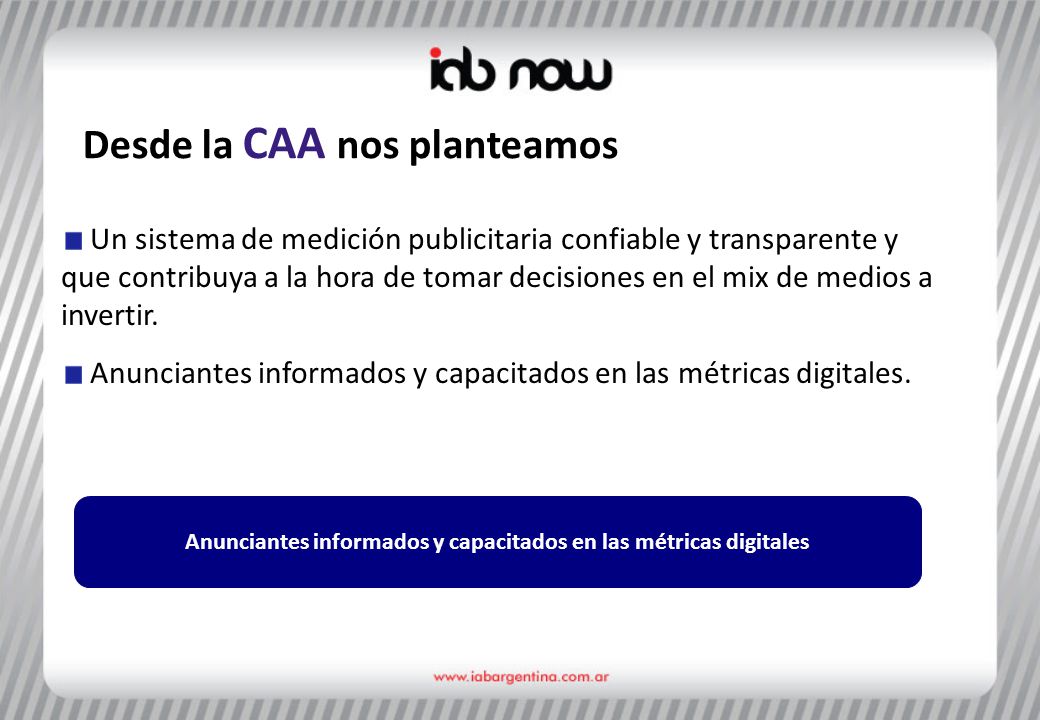 iab now

Desde la CAA nos planteamos

Un sistema de medición publicitaria confiable y transparente y que contribuya a la hora de tomar decisiones en el mix de medios a invertir.

Anunciantes informados y capacitados en las métricas digitales.

Anunciantes informados y capacitados en las métricas digitales

www.iabargentina.com.ar